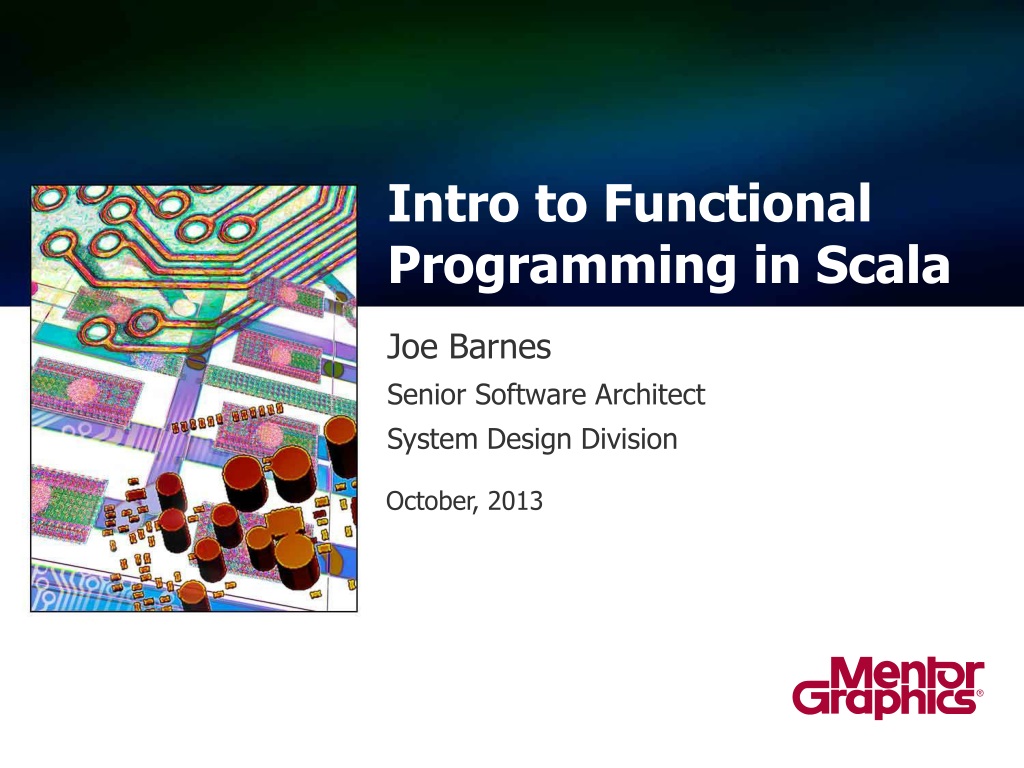 Intro to Functional Programming in Scala

Joe Barnes

Senior Software Architect

System Design Division

October, 2013

Mentor
Graphics®